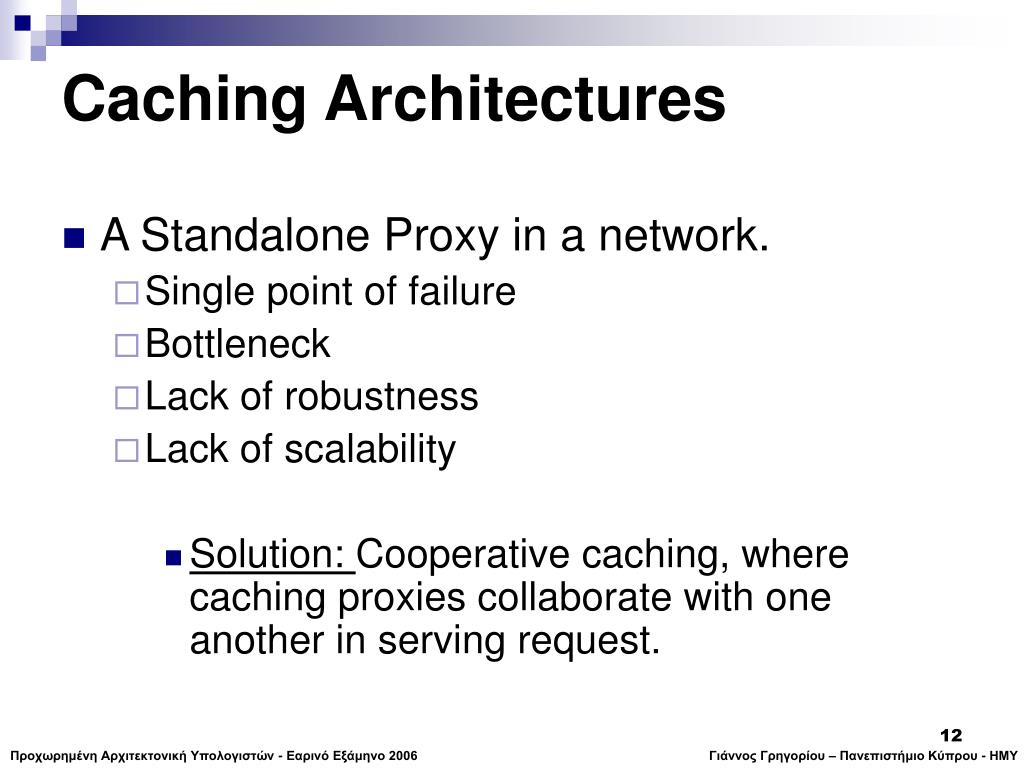 Caching Architectures

A Standalone Proxy in a network.

Single point of failure

Bottleneck

Lack of robustness

Lack of scalability

Solution: Cooperative caching, where caching proxies collaborate with one another in serving request.

12

Προχωρημένη Αρχιτεκτονική Υπολογιστών - Εαρινό Εξάμηνο 2006

Γιάννος Γρηγορίου – Πανεπιστήμιο Κύπρου - ΗΜΥ